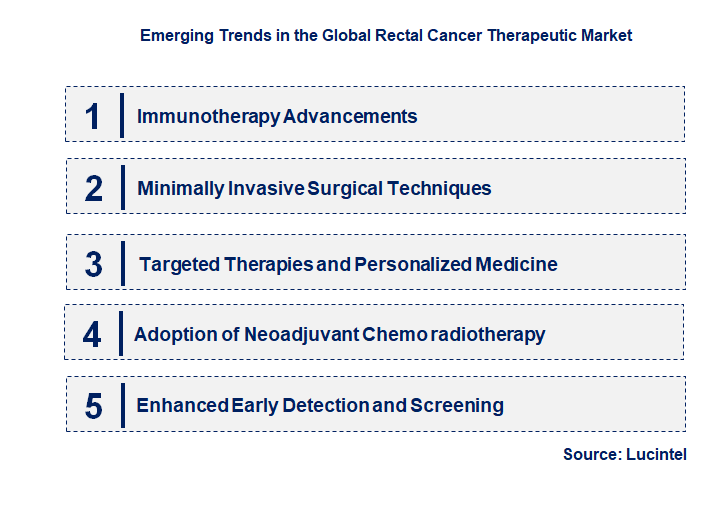 Emerging Trends in the Global Rectal Cancer Therapeutic Market

1 Immunotherapy Advancements

2 Minimally Invasive Surgical Techniques

3 Targeted Therapies and Personalized Medicine

4 Adoption of Neoadjuvant Chemo radiotherapy

5 Enhanced Early Detection and Screening

Source: Lucintel